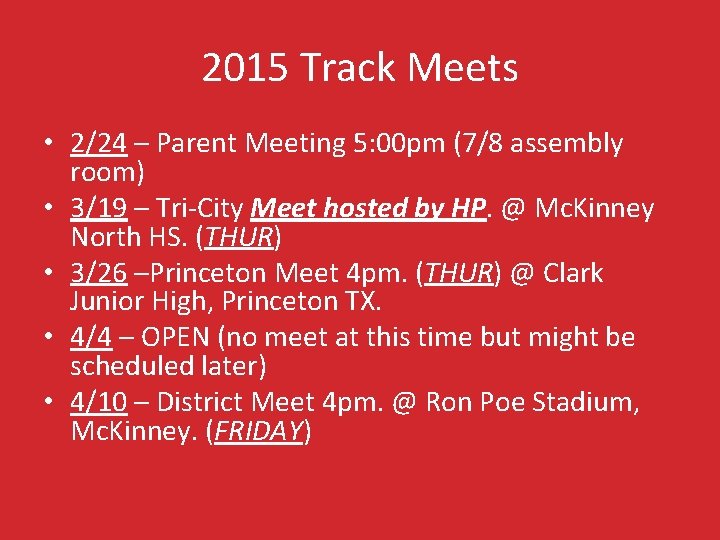 2015 Track Meets

• 2/24 – Parent Meeting 5:00pm (7/8 assembly room)
• 3/19 – Tri-City Meet hosted by HP. @ McKinney North HS. (THUR)
• 3/26 –Princeton Meet 4pm. (THUR) @ Clark Junior High, Princeton TX.
• 4/4 – OPEN (no meet at this time but might be scheduled later)
• 4/10 – District Meet 4pm. @ Ron Poe Stadium, McKinney. (FRIDAY)